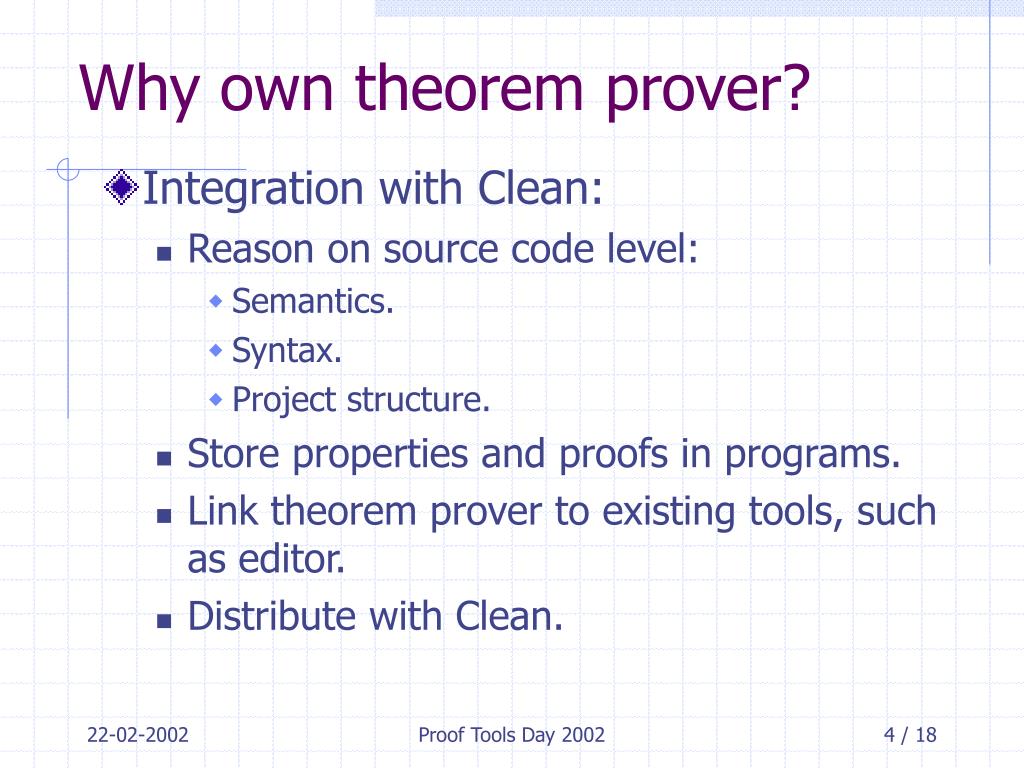 Why own theorem prover?

Integration with Clean:

Reason on source code level:

Semantics.

Syntax.

Project structure.

Store properties and proofs in programs.

Link theorem prover to existing tools, such as editor.

Distribute with Clean.

22-02-2002

Proof Tools Day 2002

4 / 18